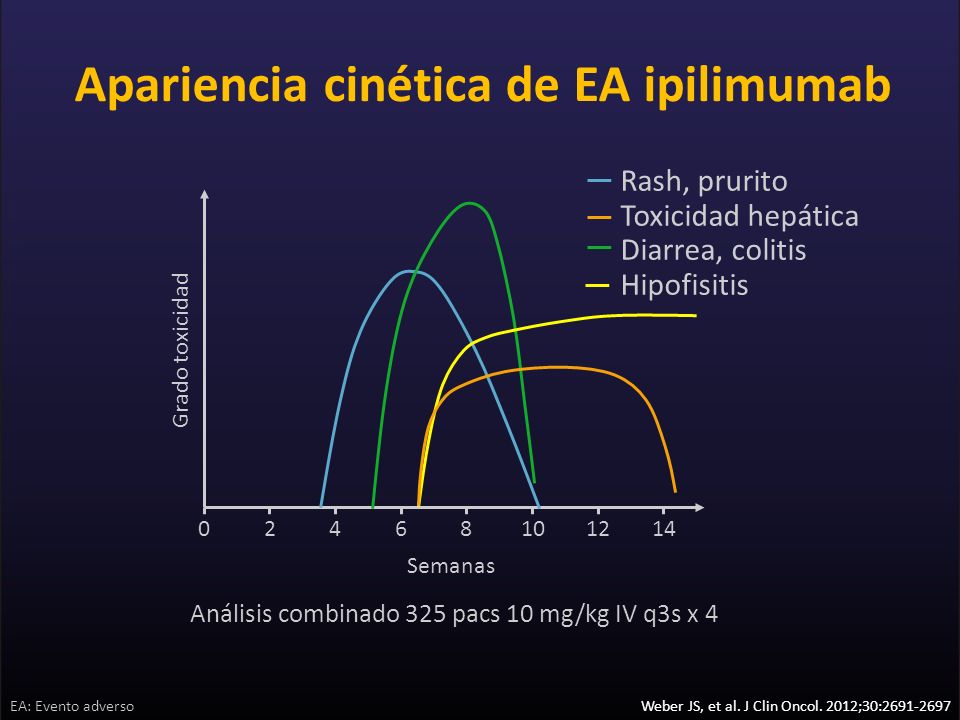 Apariencia cinética de EA ipilimumab

Rash, prurito
Toxicidad hepática
Diarrea, colitis
Hipofisitis

Grado toxicidad

0 2 4 6 8 10 12 14

Semanas

Análisis combinado 325 pacs 10 mg/kg IV q3s x 4

EA: Evento adverso

Weber JS, et al. J Clin Oncol. 2012;30:2691-2697